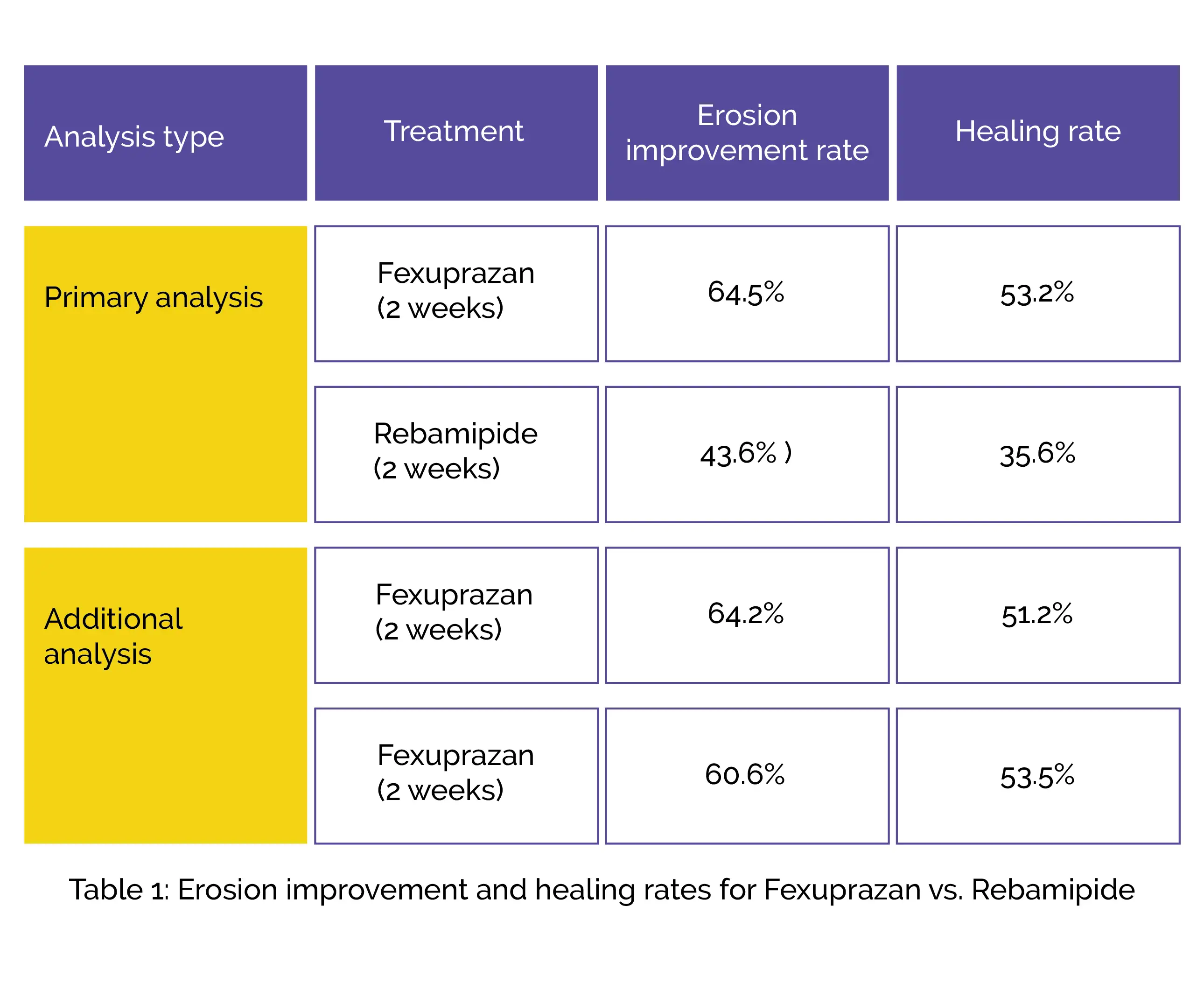 | Analysis type | Treatment | Erosion improvement rate | Healing rate |
|---|---|---|---|
| Primary analysis | Fexuprazan (2 weeks) | 64.5% | 53.2% |
| | Rebamipide (2 weeks) | 43.6% ) | 35.6% |
| Additional analysis | Fexuprazan (2 weeks) | 64.2% | 51.2% |
| | Fexuprazan (2 weeks) | 60.6% | 53.5% |

Table 1: Erosion improvement and healing rates for Fexuprazan vs. Rebamipide